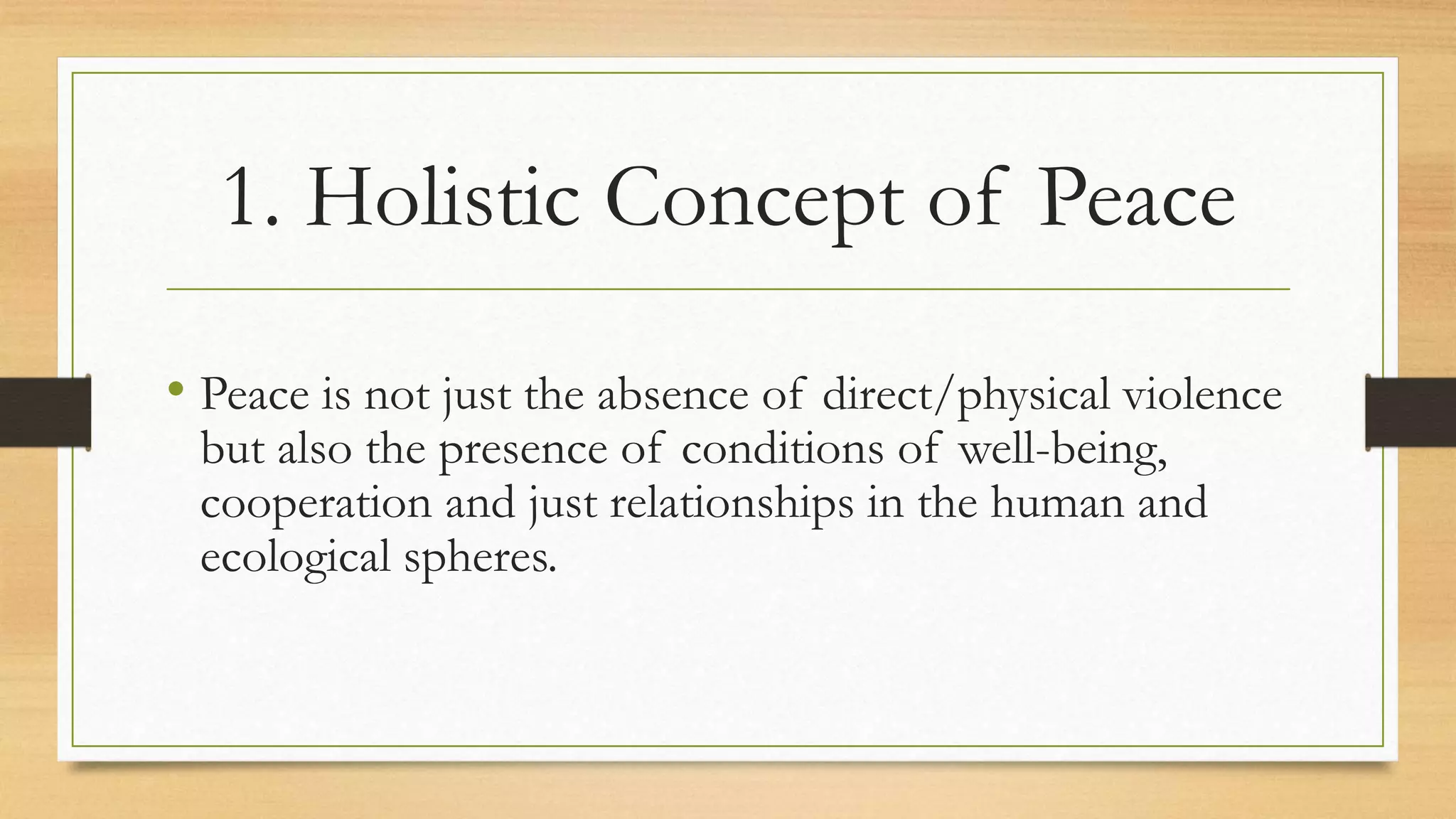 1. Holistic Concept of Peace

• Peace is not just the absence of direct/physical violence but also the presence of conditions of well-being, cooperation and just relationships in the human and ecological spheres.